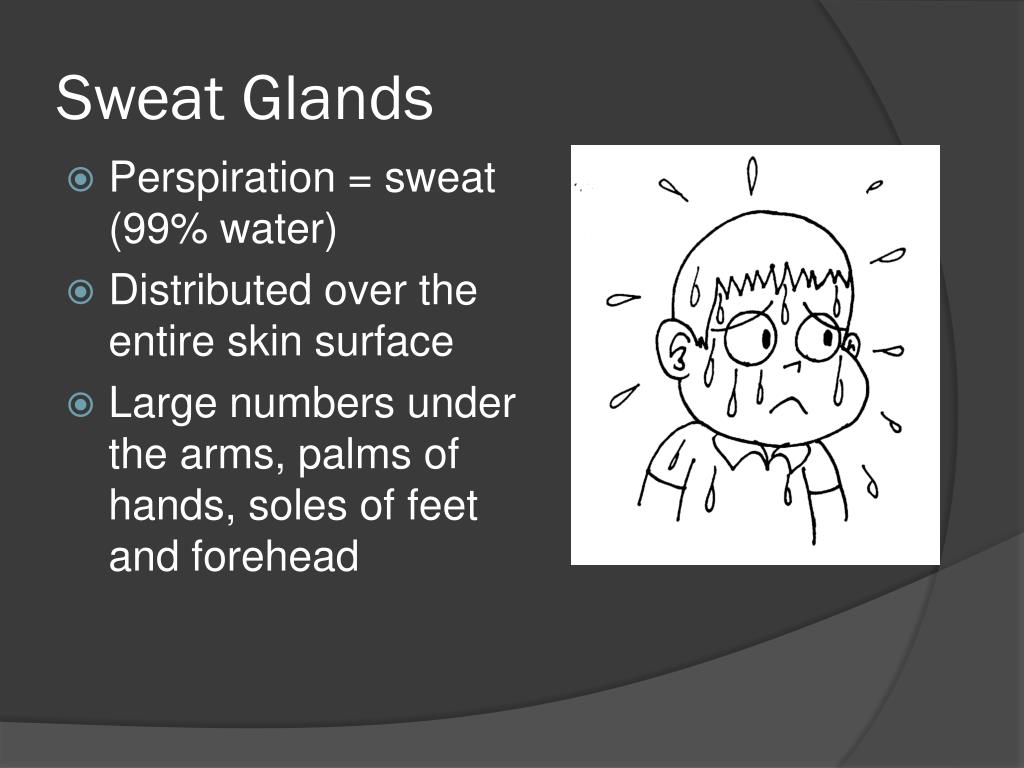 Sweat Glands

Perspiration = sweat (99% water)

Distributed over the entire skin surface

Large numbers under the arms, palms of hands, soles of feet and forehead